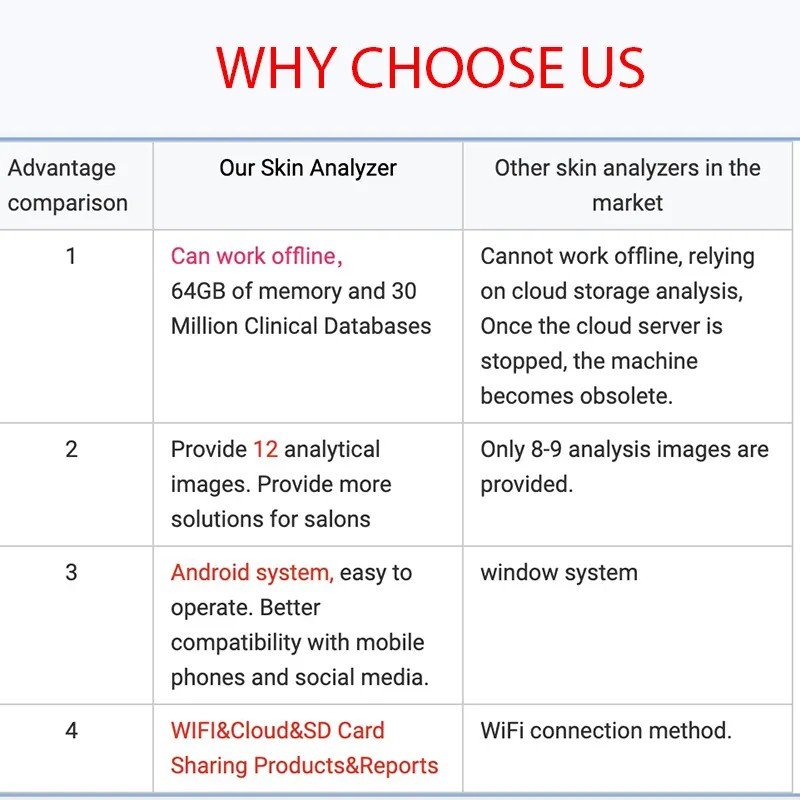 WHY CHOOSE US

| Advantage comparison | Our Skin Analyzer | Other skin analyzers in the market |
|---|---|---|
| 1 | Can work offline, 64GB of memory and 30 Million Clinical Databases | Cannot work offline, relying on cloud storage analysis, Once the cloud server is stopped, the machine becomes obsolete. |
| 2 | Provide 12 analytical images. Provide more solutions for salons | Only 8-9 analysis images are provided. |
| 3 | Android system, easy to operate. Better compatibility with mobile phones and social media. | window system |
| 4 | WIFI&Cloud&SD Card Sharing Products&Reports | WiFi connection method. |